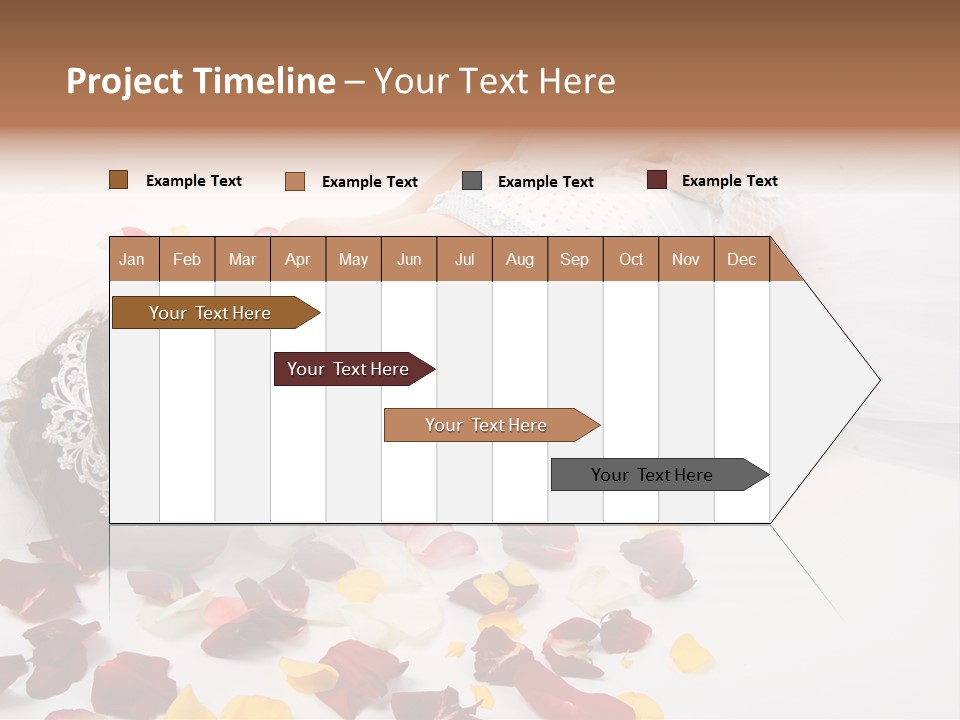 Project Timeline – Your Text Here

Example Text
Example Text
Example Text
Example Text

| Jan | Feb | Mar | Apr | May | Jun | Jul | Aug | Sep | Oct | Nov | Dec |
|---|---|---|---|---|---|---|---|---|---|---|---|

Your Text Here

Your Text Here

Your Text Here

Your Text Here